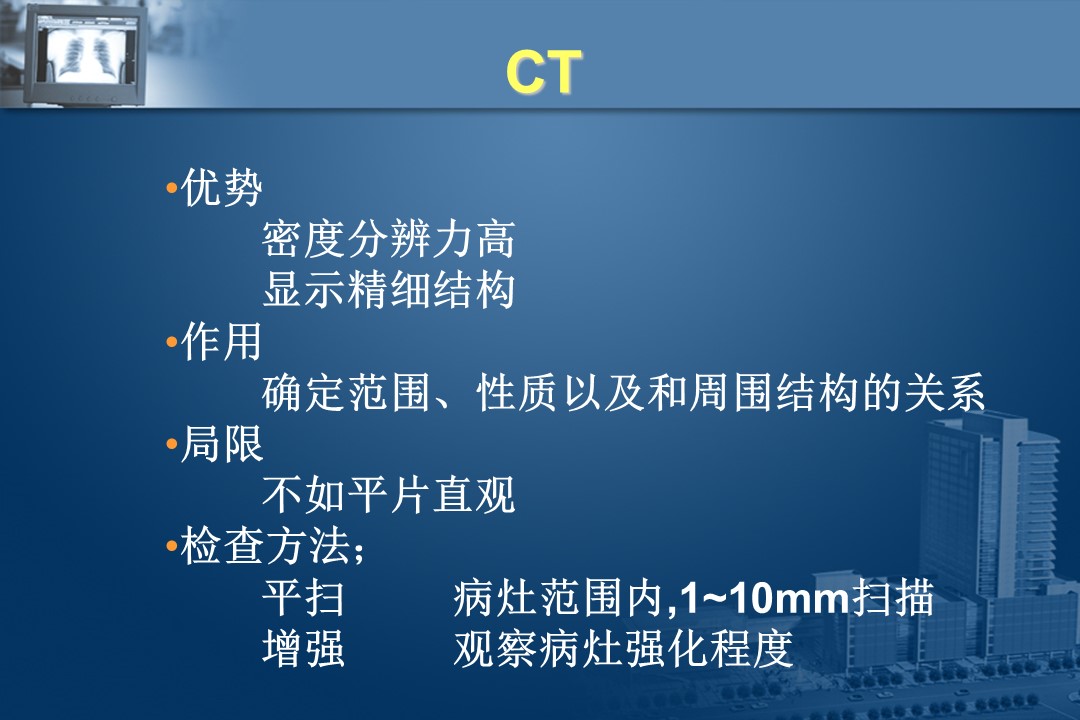 CT

•优势
密度分辨力高
显示精细结构
•作用
确定范围、性质以及和周围结构的关系
•局限
不如平片直观
•检查方法；
平扫　　病灶范围内,1~10mm扫描
增强　　观察病灶强化程度